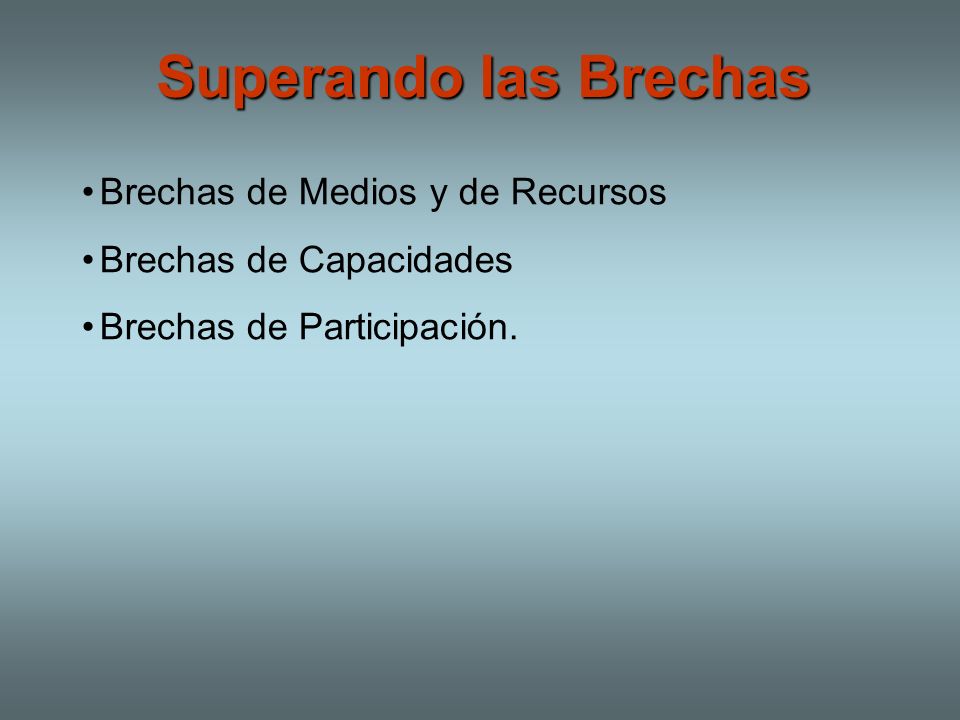 Superando las Brechas

• Brechas de Medios y de Recursos
• Brechas de Capacidades
• Brechas de Participación.